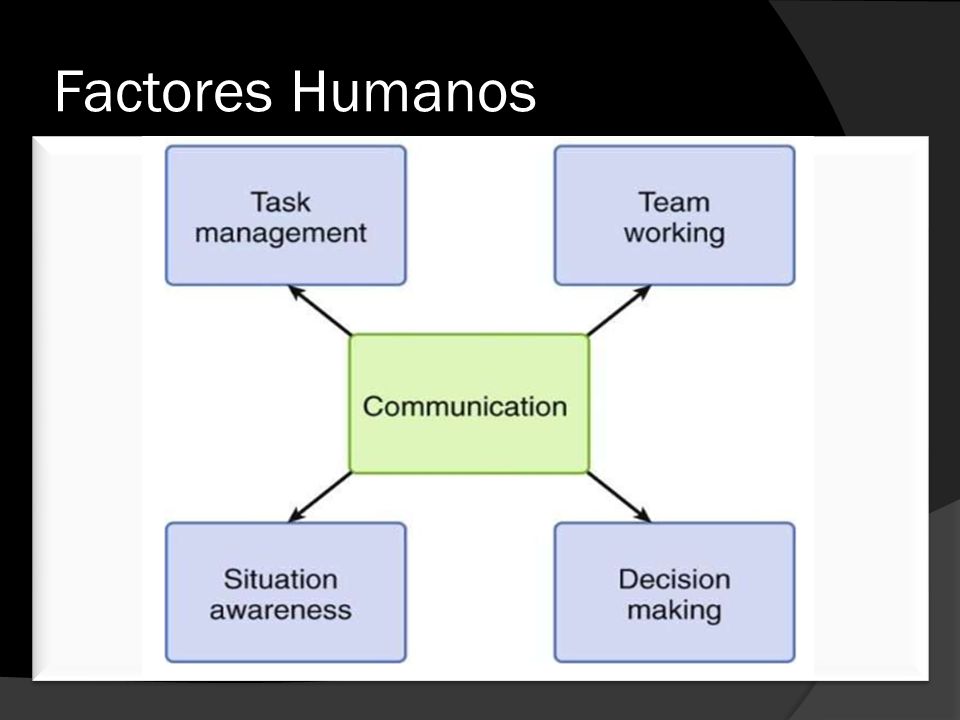 Factores Humanos

Task management

Team working

Communication

Situation awareness

Decision making